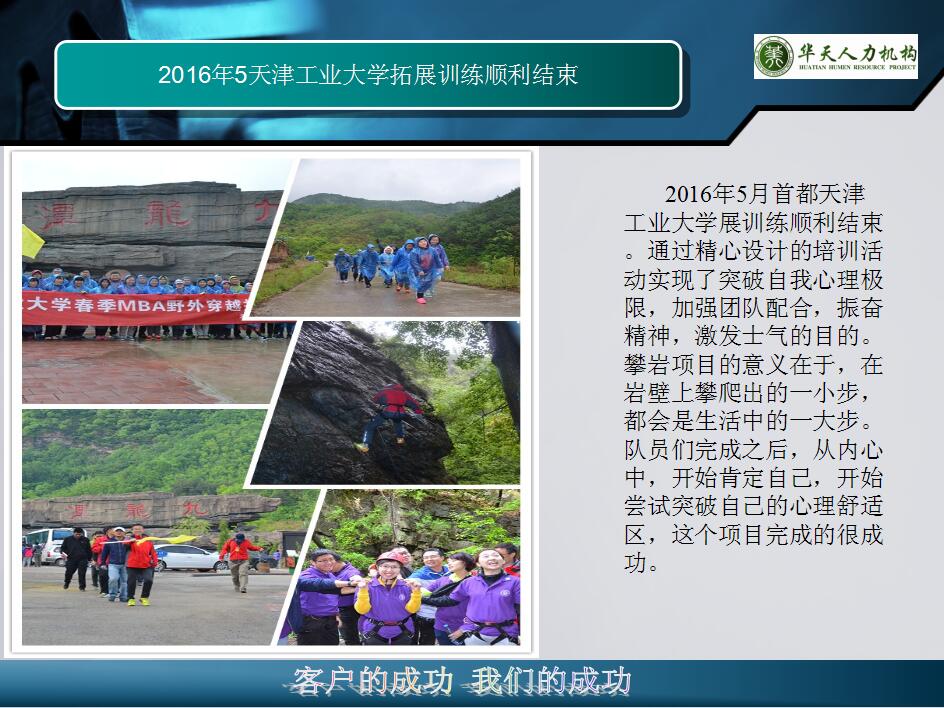 2016年5天津工业大学拓展训练顺利结束

华天人力机构
HUATIAN HUMEN RESOURCE PROJECT

大学春季MBA野外穿越

2016年5月首都天津工业大学展训练顺利结束。通过精心设计的培训活动实现了突破自我心理极限，加强团队配合，振奋精神，激发士气的目的。攀岩项目的意义在于，在岩壁上攀爬出的一小步，都会是生活中的一大步。队员们完成之后，从内心中，开始肯定自己，开始尝试突破自己的心理舒适区，这个项目完成的很成功。

客户的成功 我们的成功